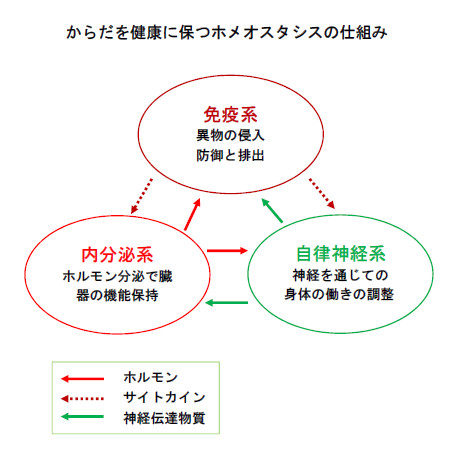 からだを健康に保つホメオスタシスの仕組み

免疫系
異物の侵入
防御と排出

内分泌系
ホルモン分泌で臓器の機能保持

自律神経系
神経を通じての
身体の働きの調整

ホルモン
サイトカイン
神経伝達物質